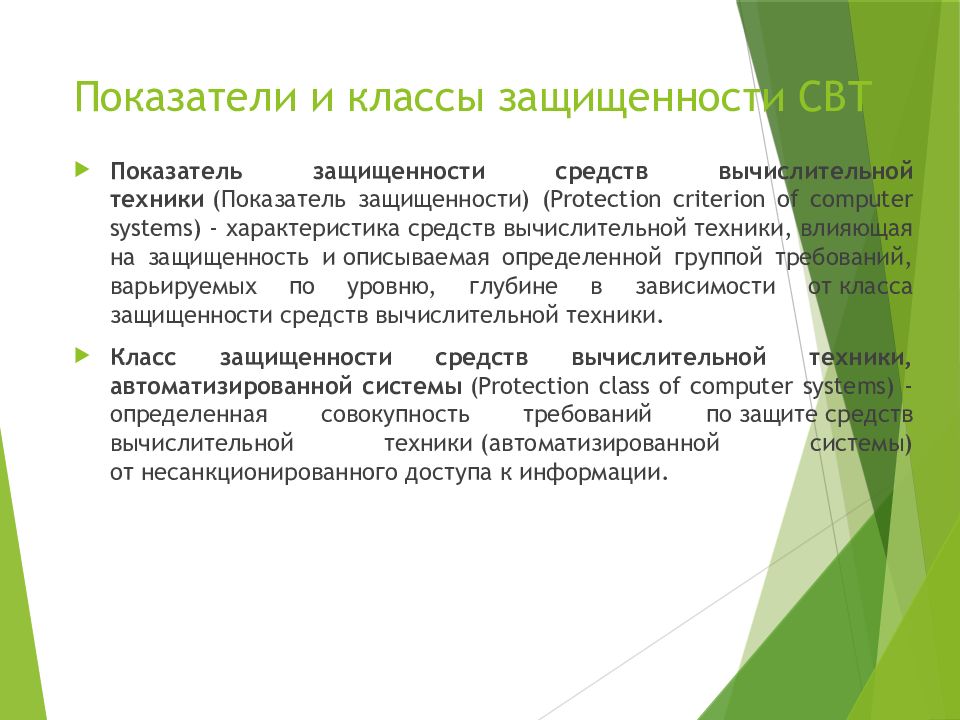 Показатели и классы защищенности СВТ

Показатель защищенности средств вычислительной техники (Показатель защищенности) (Protection criterion of computer systems) - характеристика средств вычислительной техники, влияющая на защищенность и описываемая определенной группой требований, варьируемых по уровню, глубине в зависимости от класса защищенности средств вычислительной техники.

Класс защищенности средств вычислительной техники, автоматизированной системы (Protection class of computer systems) - определенная совокупность требований по защите средств вычислительной техники (автоматизированной системы) от несанкционированного доступа к информации.